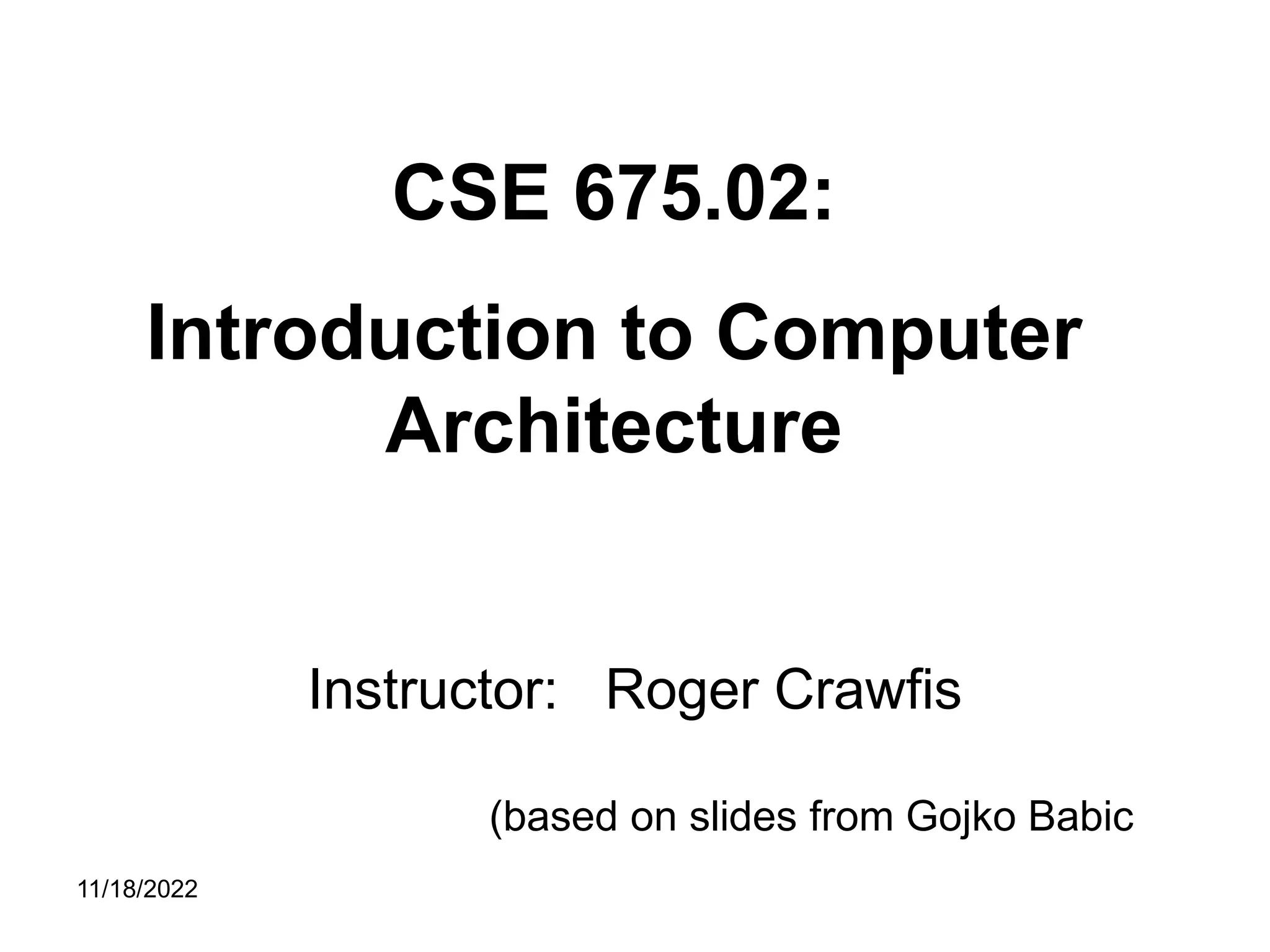 CSE 675.02:

Introduction to Computer Architecture

Instructor: Roger Crawfis

(based on slides from Gojko Babic

11/18/2022